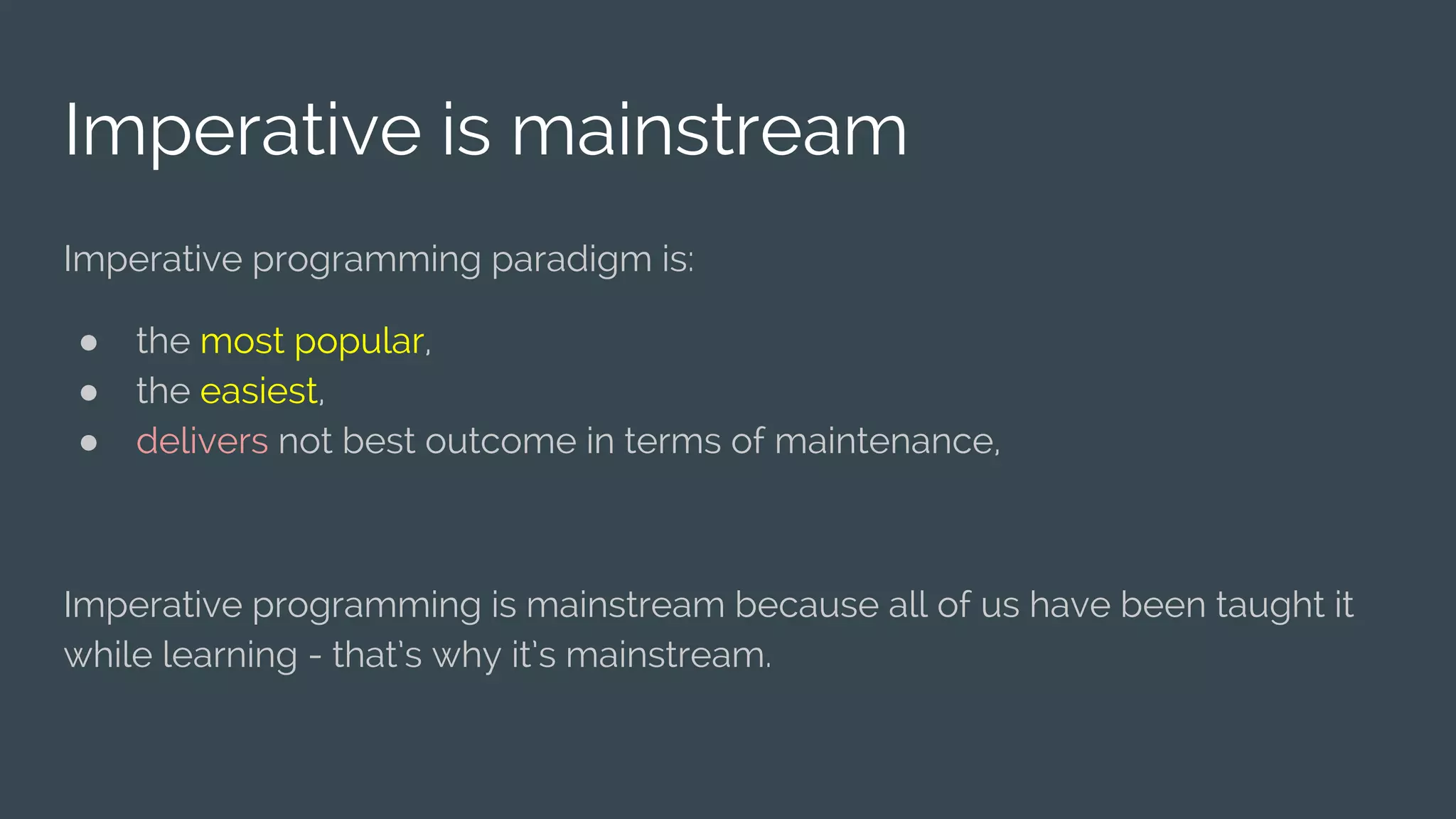 Imperative is mainstream

Imperative programming paradigm is:

- the most popular,
- the easiest,
- delivers not best outcome in terms of maintenance,

Imperative programming is mainstream because all of us have been taught it while learning - that's why it's mainstream.